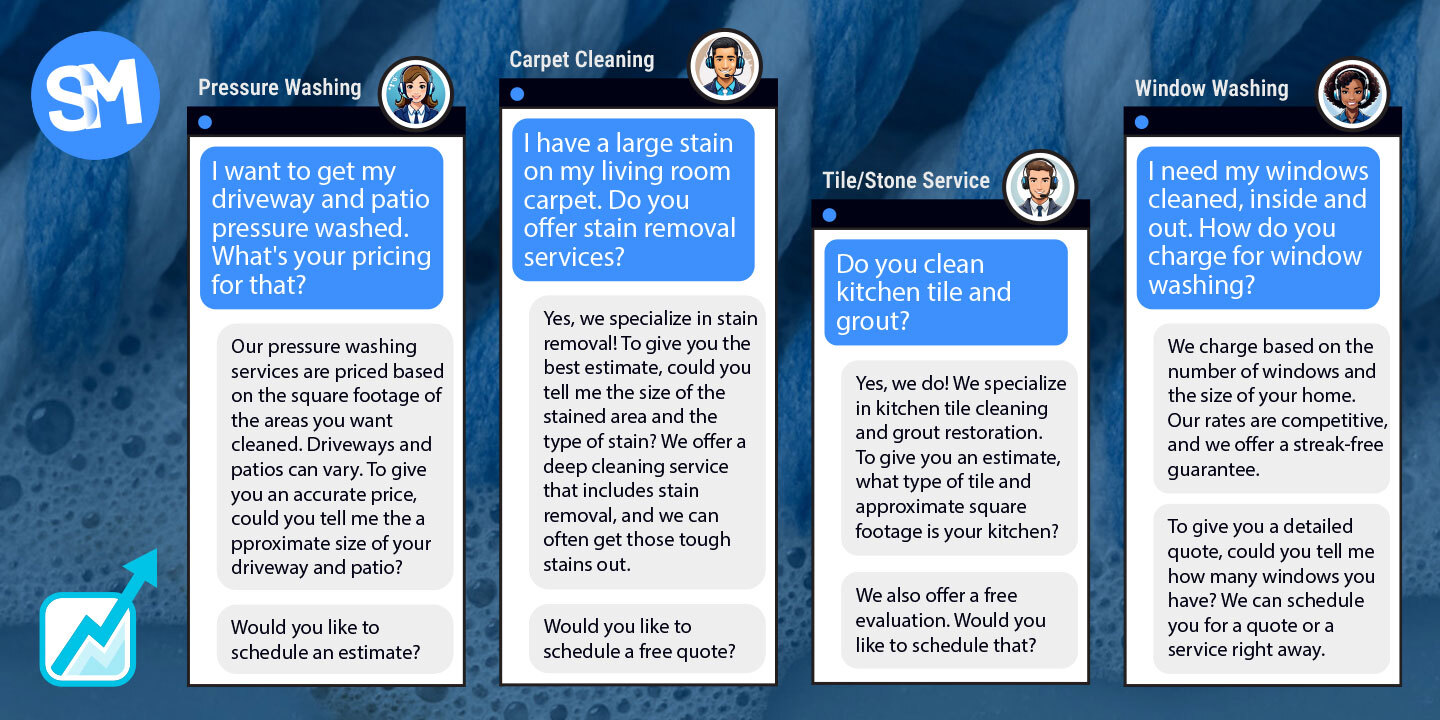 SM

Pressure Washing

I want to get my driveway and patio pressure washed. What's your pricing for that?

Our pressure washing services are priced based on the square footage of the areas you want cleaned. Driveways and patios can vary. To give you an accurate price, could you tell me the a pproximate size of your driveway and patio?

Would you like to schedule an estimate?

Carpet Cleaning

I have a large stain on my living room carpet. Do you offer stain removal services?

Yes, we specialize in stain removal! To give you the best estimate, could you tell me the size of the stained area and the type of stain? We offer a deep cleaning service that includes stain removal, and we can often get those tough stains out.

Would you like to schedule a free quote?

Tile/Stone Service

Do you clean kitchen tile and grout?

Yes, we do! We specialize in kitchen tile cleaning and grout restoration. To give you an estimate, what type of tile and approximate square footage is your kitchen?

We also offer a free evaluation. Would you like to schedule that?

Window Washing

I need my windows cleaned, inside and out. How do you charge for window washing?

We charge based on the number of windows and the size of your home. Our rates are competitive, and we offer a streak-free guarantee.

To give you a detailed quote, could you tell me how many windows you have? We can schedule you for a quote or a service right away.